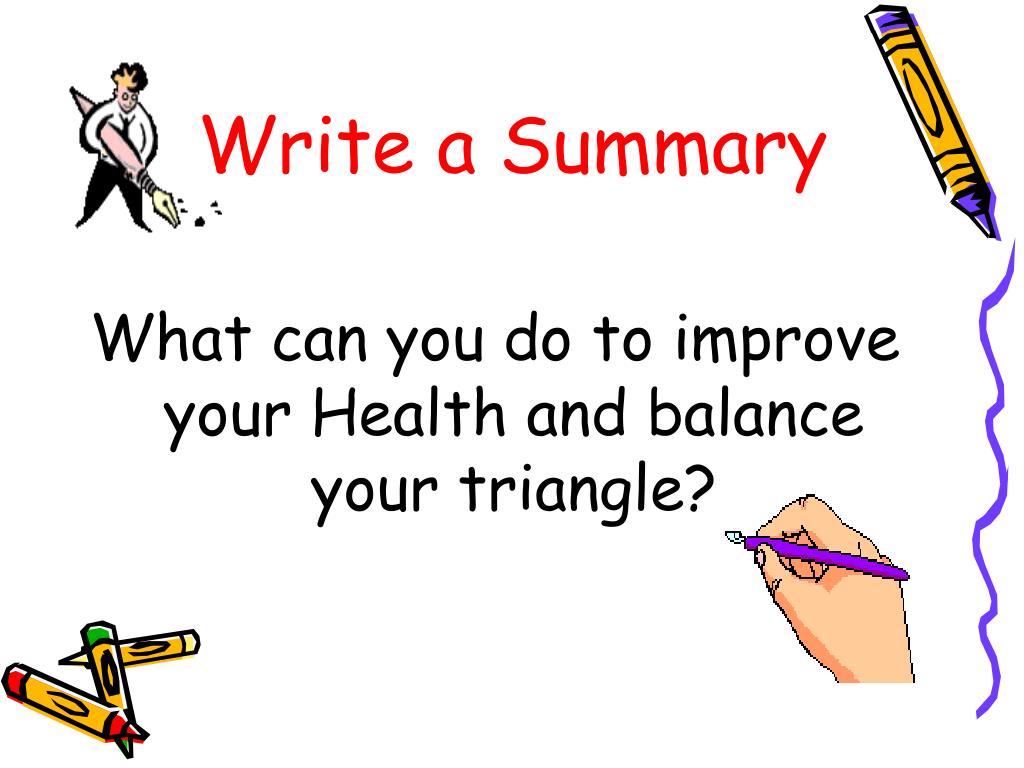 Write a Summary

What can you do to improve your Health and balance your triangle?